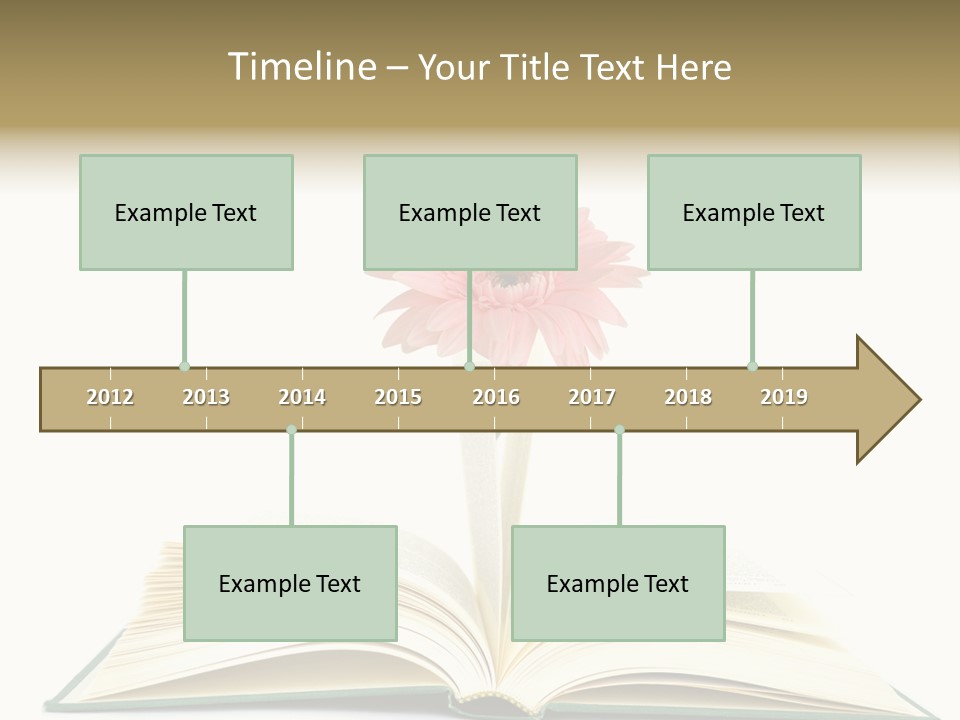 Timeline – Your Title Text Here

Example Text

Example Text

Example Text

2012 2013 2014 2015 2016 2017 2018 2019

Example Text

Example Text